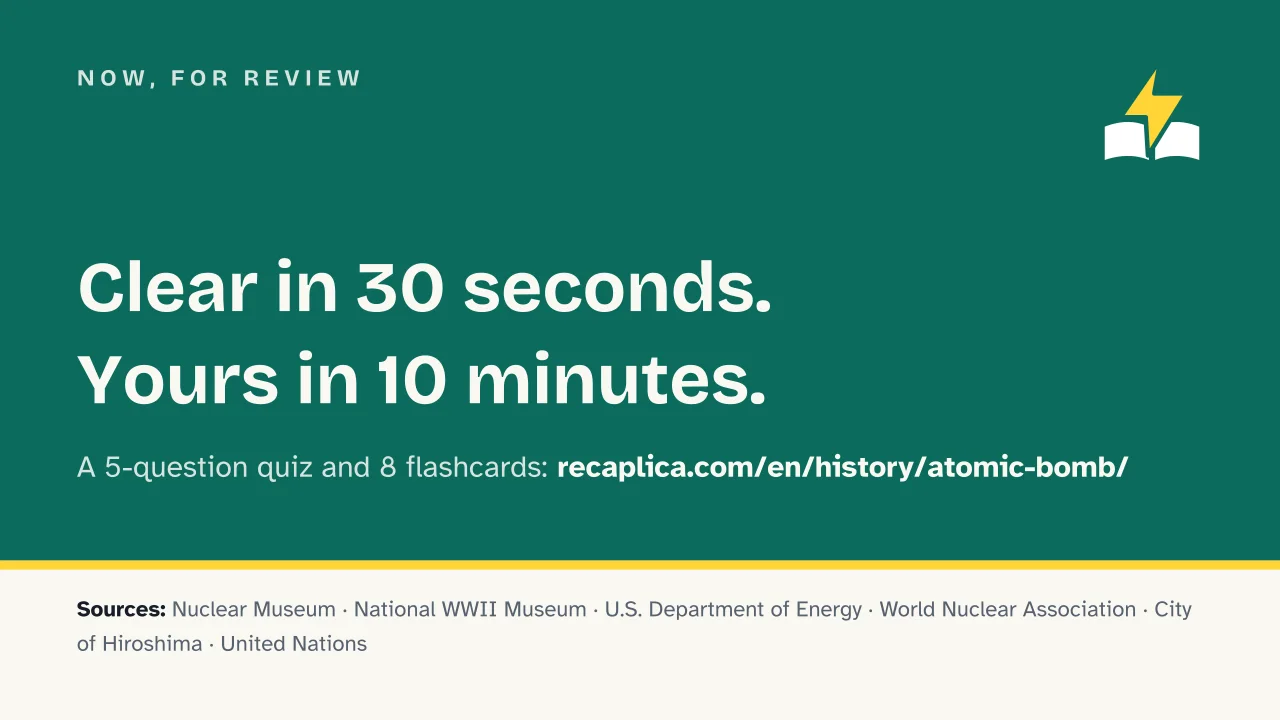 NOW, FOR REVIEW

Clear in 30 seconds.
Yours in 10 minutes.

A 5-question quiz and 8 flashcards: recaplica.com/en/history/atomic-bomb/

Sources: Nuclear Museum · National WWII Museum · U.S. Department of Energy · World Nuclear Association · City of Hiroshima · United Nations